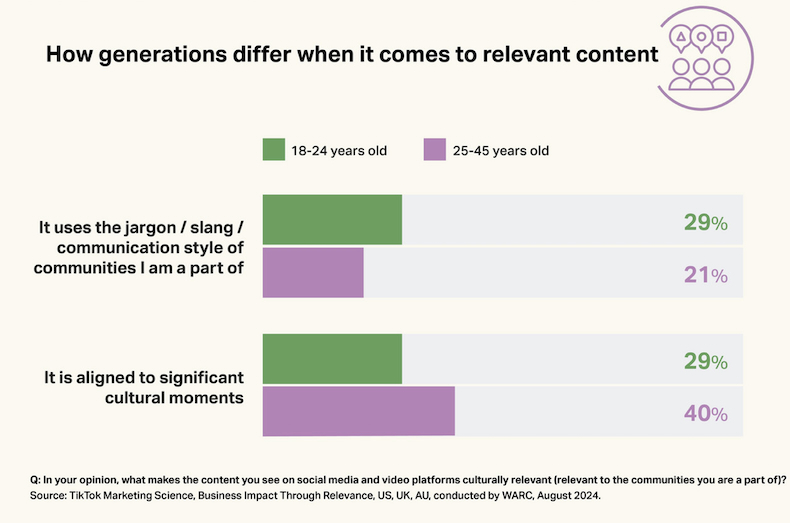 How generations differ when it comes to relevant content

18-24 years old

25-45 years old

It uses the jargon / slang / communication style of communities I am a part of

29%

21%

It is aligned to significant cultural moments

29%

40%

Q: In your opinion, what makes the content you see on social media and video platforms culturally relevant (relevant to the communities you are a part of)?
Source: TikTok Marketing Science, Business Impact Through Relevance, US, UK, AU, conducted by WARC, August 2024.